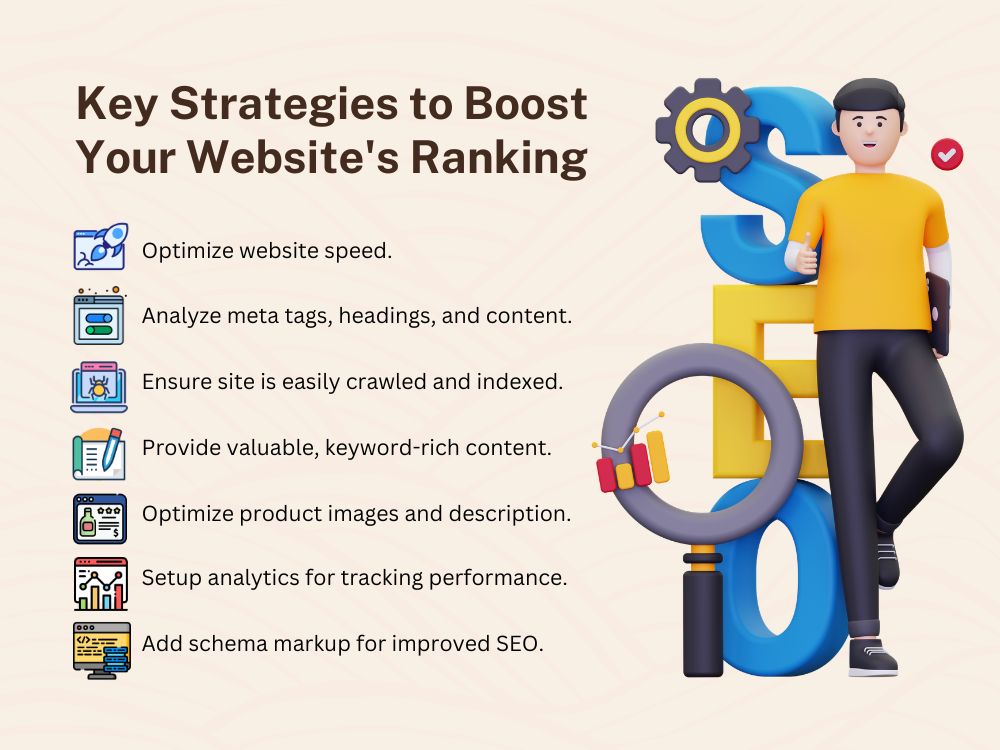 Key Strategies to Boost Your Website's Ranking

Optimize website speed.

Analyze meta tags, headings, and content.

Ensure site is easily crawled and indexed.

Provide valuable, keyword-rich content.

Optimize product images and description.

Setup analytics for tracking performance.

Add schema markup for improved SEO.

SEO